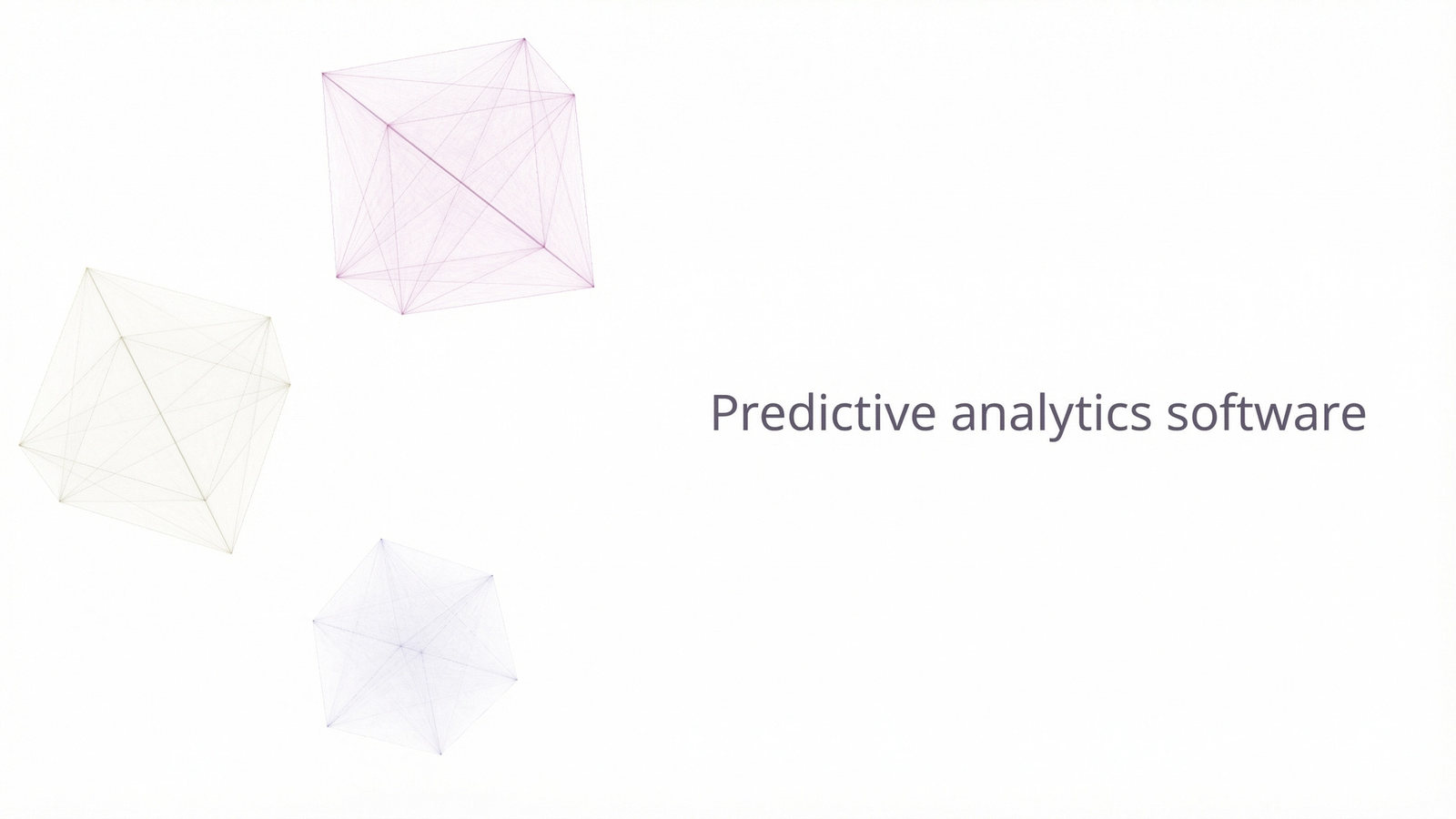 Predictive analytics software